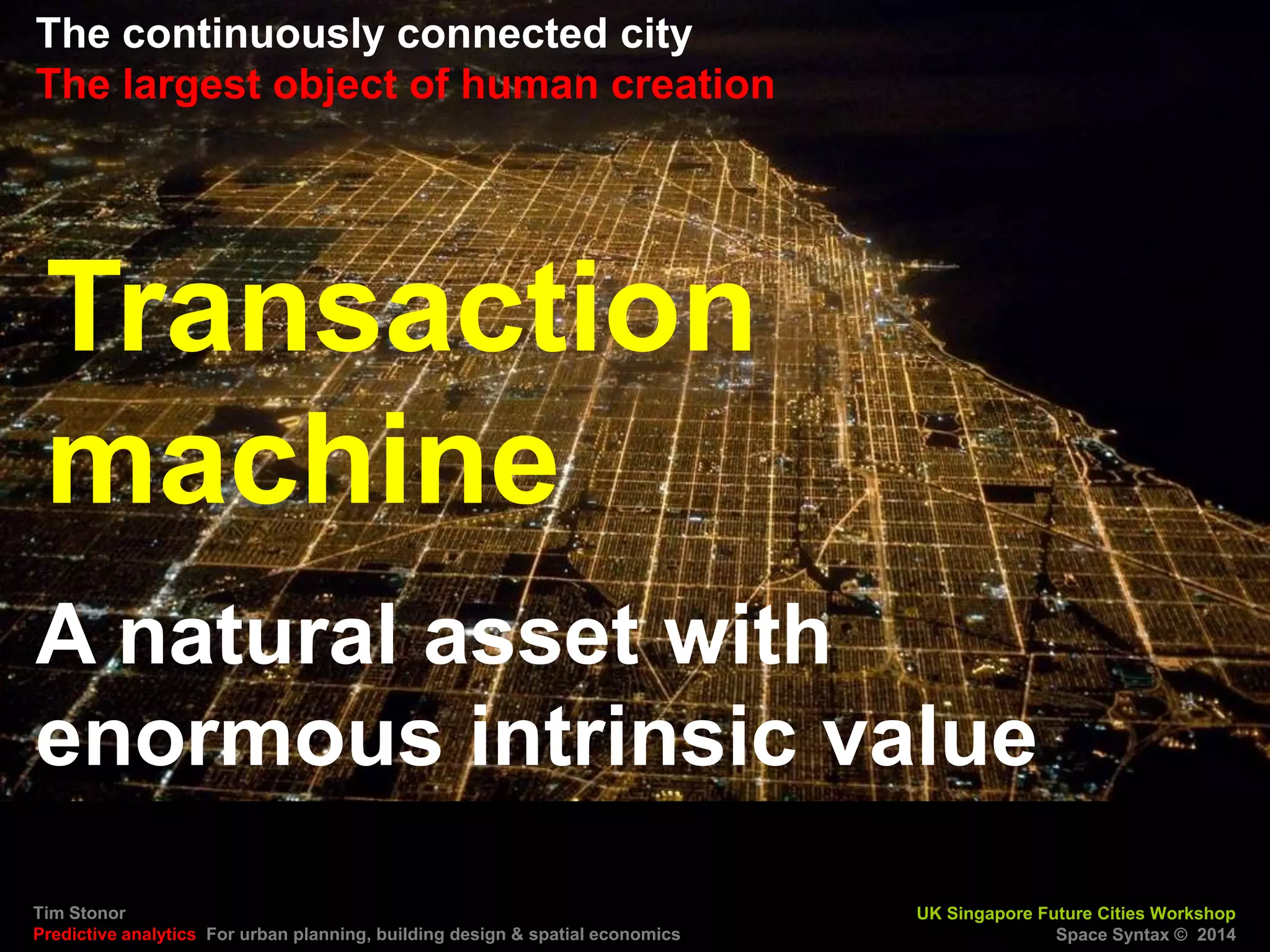 The continuously connected city
The largest object of human creation

Transaction machine

A natural asset with enormous intrinsic value

Tim Stonor
Predictive analytics For urban planning, building design & spatial economics

UK Singapore Future Cities Workshop
Space Syntax © 2014